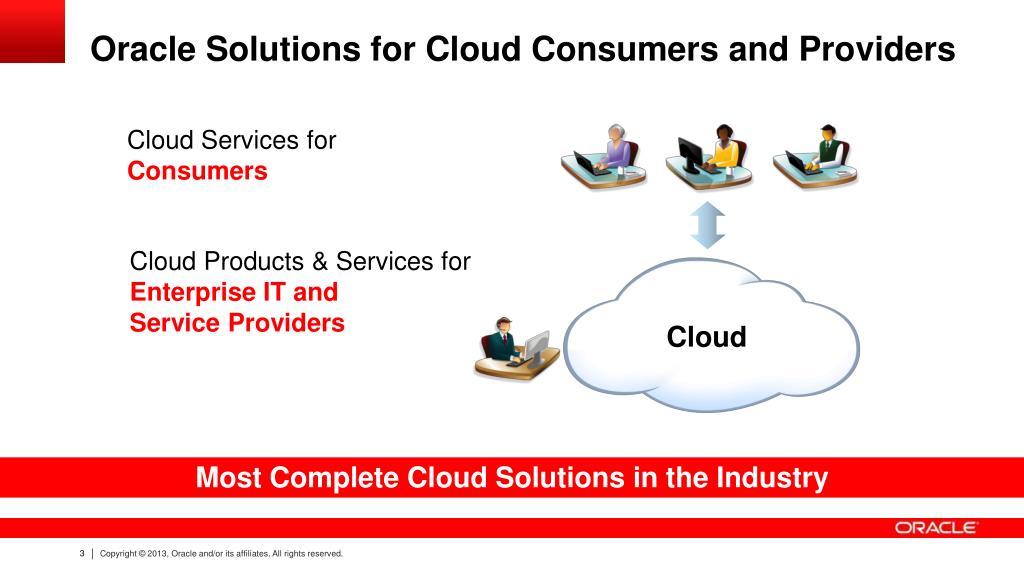 Oracle Solutions for Cloud Consumers and Providers

Cloud Services for
Consumers

Cloud Products & Services for
Enterprise IT and
Service Providers

Cloud

Most Complete Cloud Solutions in the Industry

ORACLE

3 | Copyright © 2013, Oracle and/or its affiliates. All rights reserved.